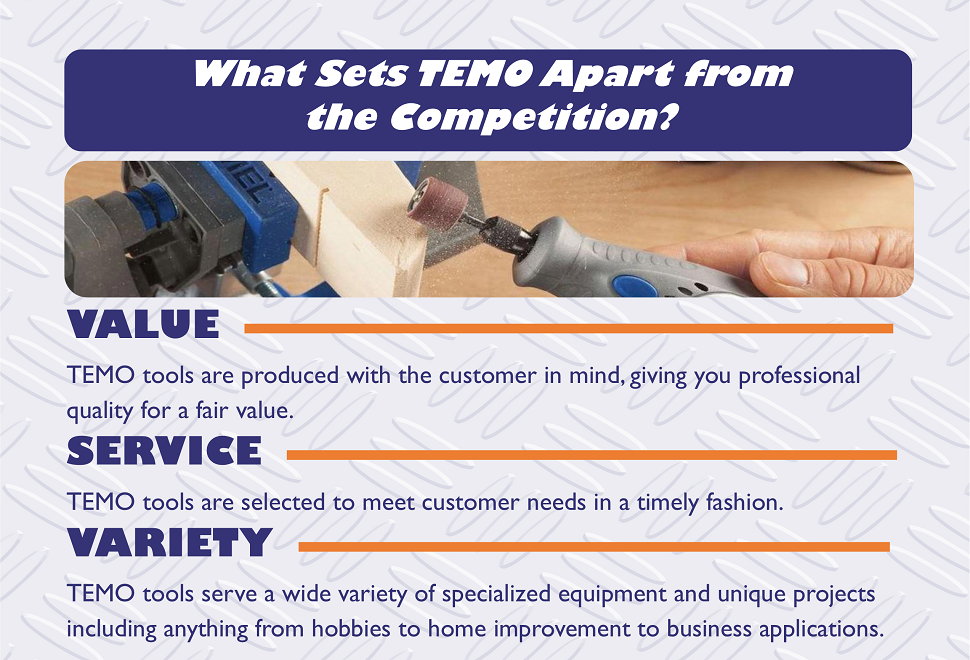 What Sets TEMO Apart from the Competition?

VALUE

TEMO tools are produced with the customer in mind, giving you professional quality for a fair value.

SERVICE

TEMO tools are selected to meet customer needs in a timely fashion.

VARIETY

TEMO tools serve a wide variety of specialized equipment and unique projects including anything from hobbies to home improvement to business applications.